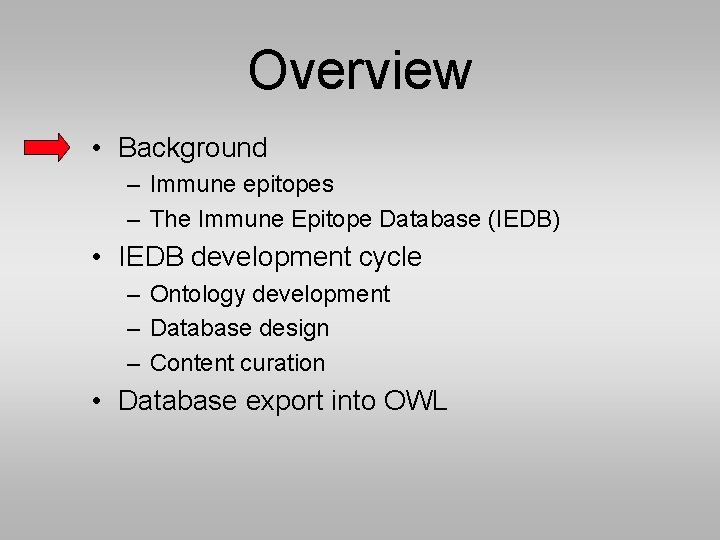 Overview

• Background
  – Immune epitopes
  – The Immune Epitope Database (IEDB)
• IEDB development cycle
  – Ontology development
  – Database design
  – Content curation
• Database export into OWL